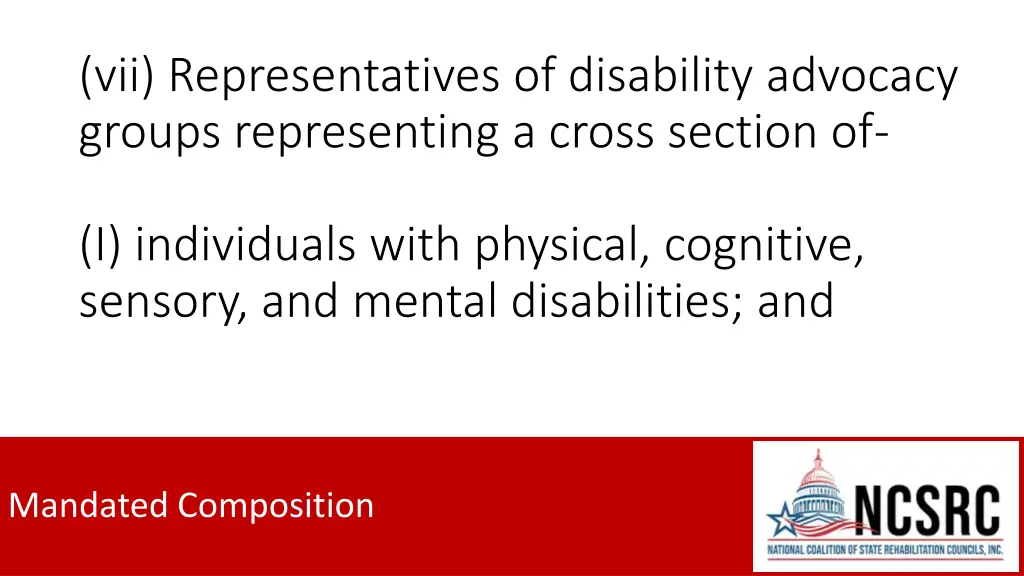 (vii) Representatives of disability advocacy groups representing a cross section of-

(I) individuals with physical, cognitive, sensory, and mental disabilities; and

Mandated Composition

NCSRC
NATIONAL COALITION OF STATE REHABILITATION COUNCILS, INC.